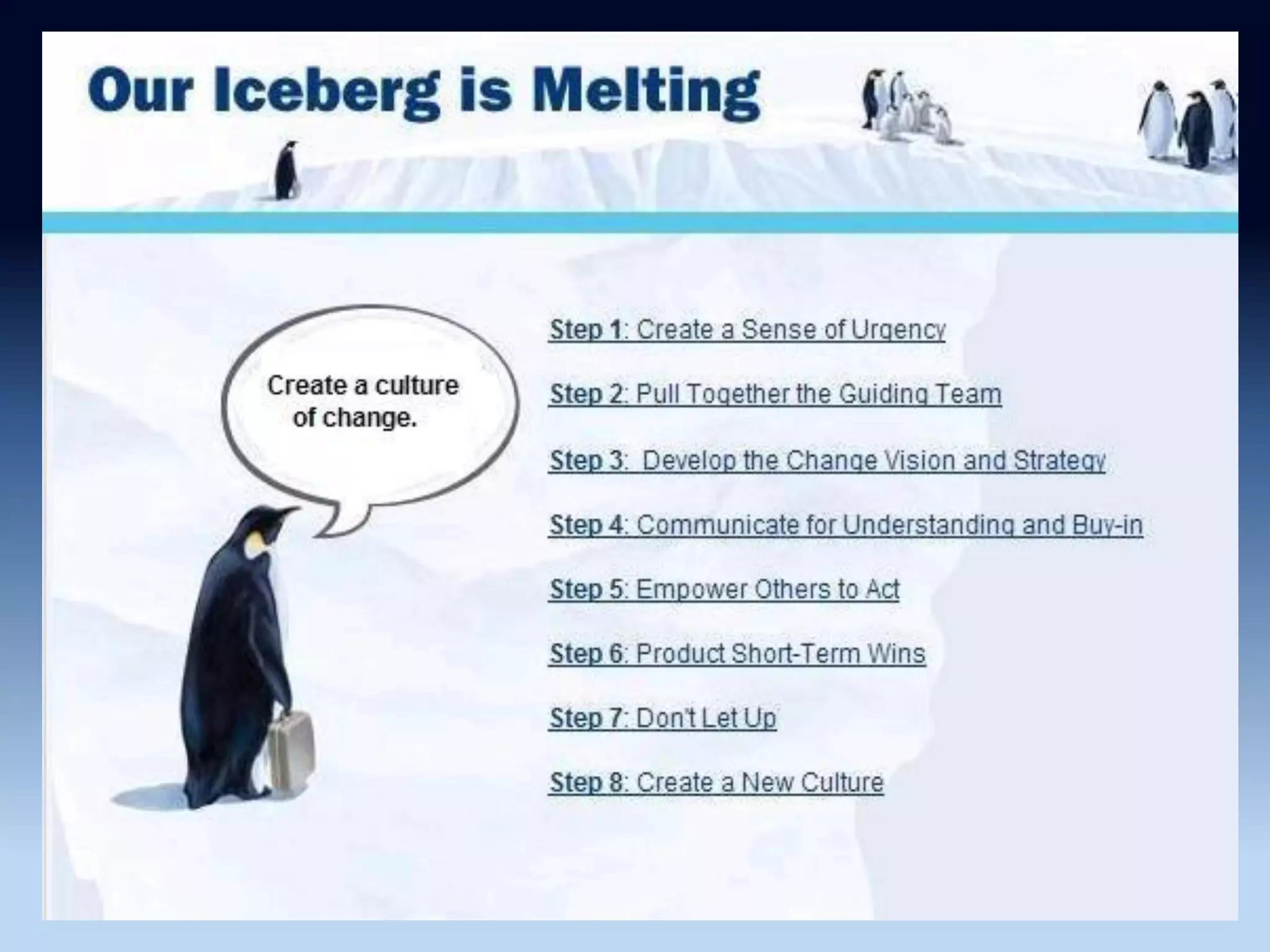 Our Iceberg is Melting

Create a culture of change.

Step 1: Create a Sense of Urgency

Step 2: Pull Together the Guiding Team

Step 3: Develop the Change Vision and Strategy

Step 4: Communicate for Understanding and Buy-in

Step 5: Empower Others to Act

Step 6: Product Short-Term Wins

Step 7: Don't Let Up

Step 8: Create a New Culture